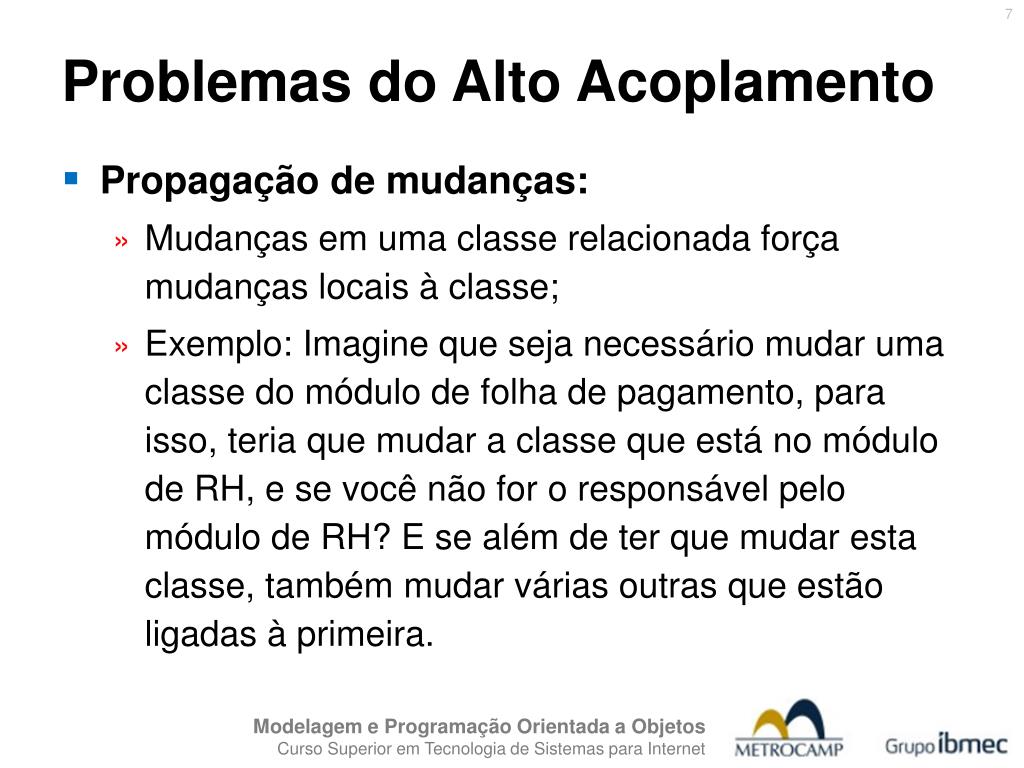 7

Problemas do Alto Acoplamento

▪ Propagação de mudanças:

» Mudanças em uma classe relacionada força mudanças locais à classe;

» Exemplo: Imagine que seja necessário mudar uma classe do módulo de folha de pagamento, para isso, teria que mudar a classe que está no módulo de RH, e se você não for o responsável pelo módulo de RH? E se além de ter que mudar esta classe, também mudar várias outras que estão ligadas à primeira.

Modelagem e Programação Orientada a Objetos
Curso Superior em Tecnologia de Sistemas para Internet

METROCAMP

Grupo ibmec